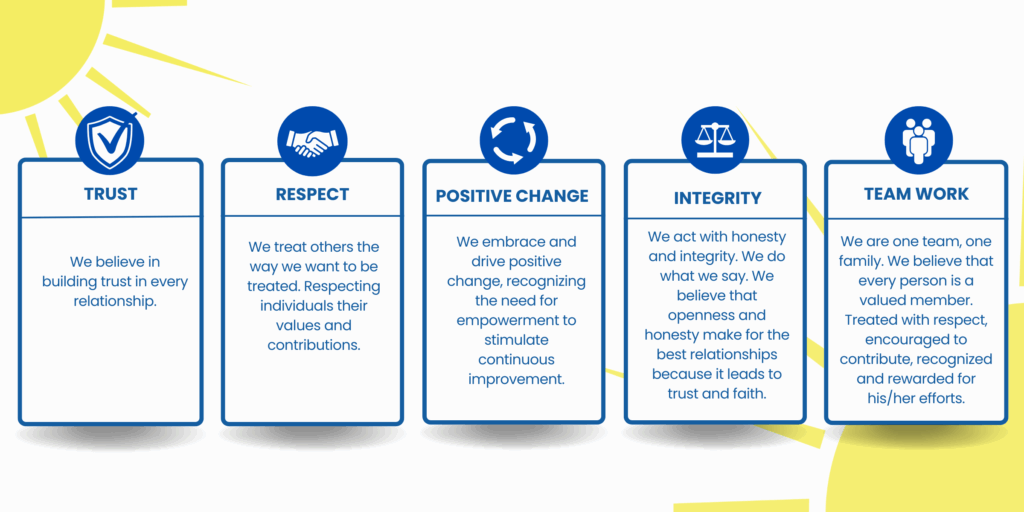 TRUST

We believe in building trust in every relationship.

RESPECT

We treat others the way we want to be treated. Respecting individuals their values and contributions.

POSITIVE CHANGE

We embrace and drive positive change, recognizing the need for empowerment to stimulate continuous improvement.

INTEGRITY

We act with honesty and integrity. We do what we say. We believe that openness and honesty make for the best relationships because it leads to trust and faith.

TEAM WORK

We are one team, one family. We believe that every person is a valued member. Treated with respect, encouraged to contribute, recognized and rewarded for his/her efforts.